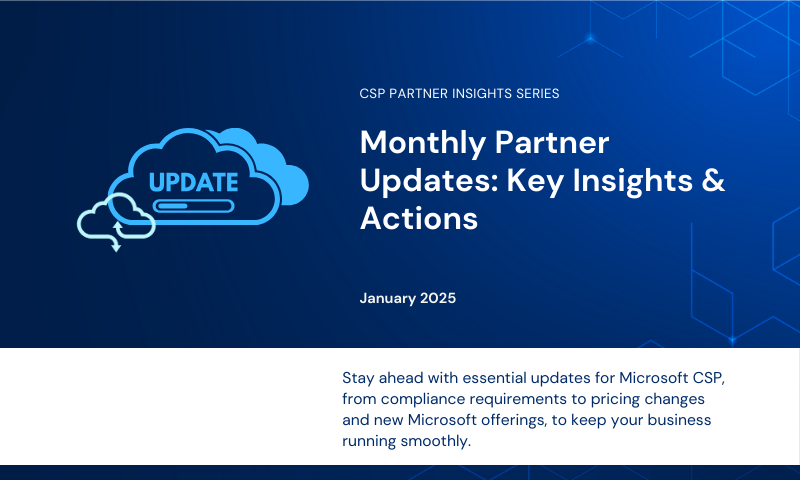 UPDATE

CSP PARTNER INSIGHTS SERIES

Monthly Partner Updates: Key Insights & Actions

January 2025

Stay ahead with essential updates for Microsoft CSP, from compliance requirements to pricing changes and new Microsoft offerings, to keep your business running smoothly.